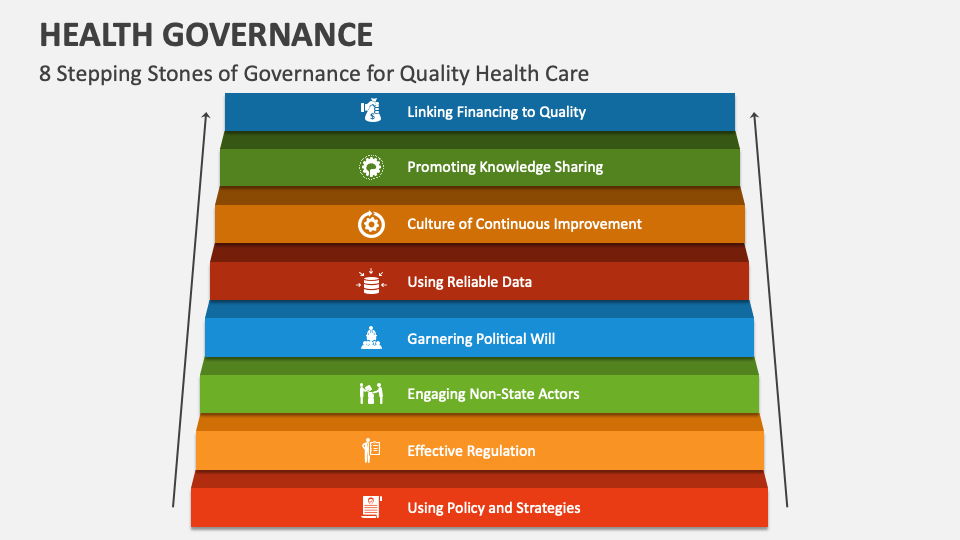 HEALTH GOVERNANCE

8 Stepping Stones of Governance for Quality Health Care

Linking Financing to Quality

Promoting Knowledge Sharing

Culture of Continuous Improvement

Using Reliable Data

Garnering Political Will

Engaging Non-State Actors

Effective Regulation

Using Policy and Strategies